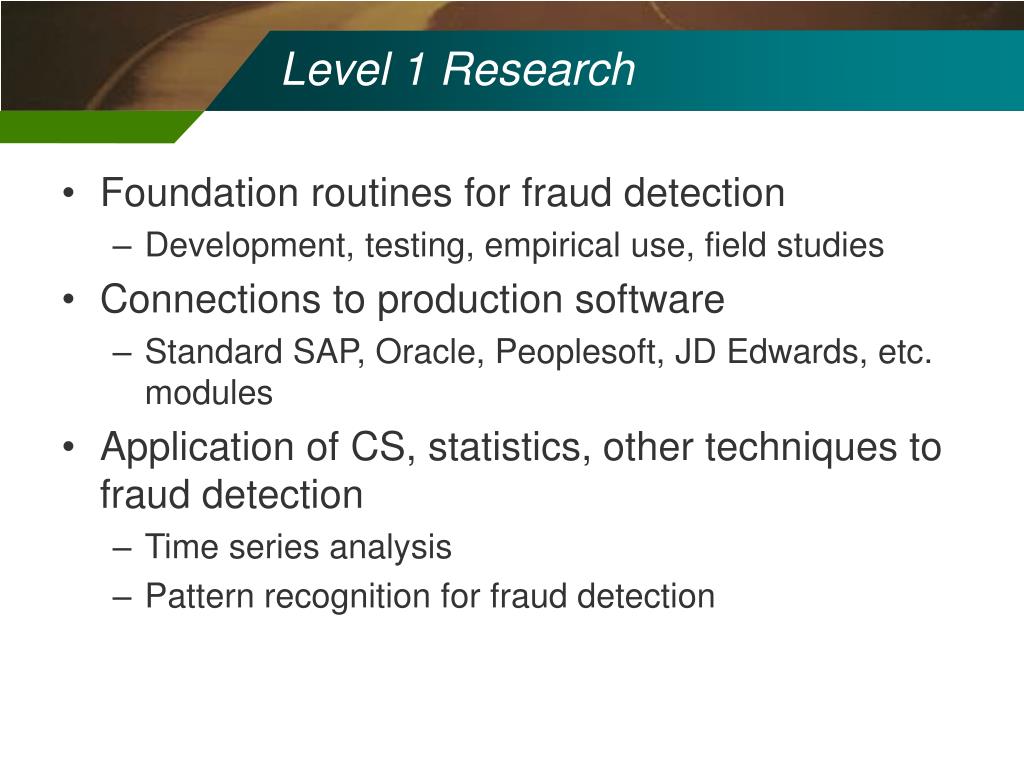 Level 1 Research

• Foundation routines for fraud detection
– Development, testing, empirical use, field studies
• Connections to production software
– Standard SAP, Oracle, Peoplesoft, JD Edwards, etc. modules
• Application of CS, statistics, other techniques to fraud detection
– Time series analysis
– Pattern recognition for fraud detection